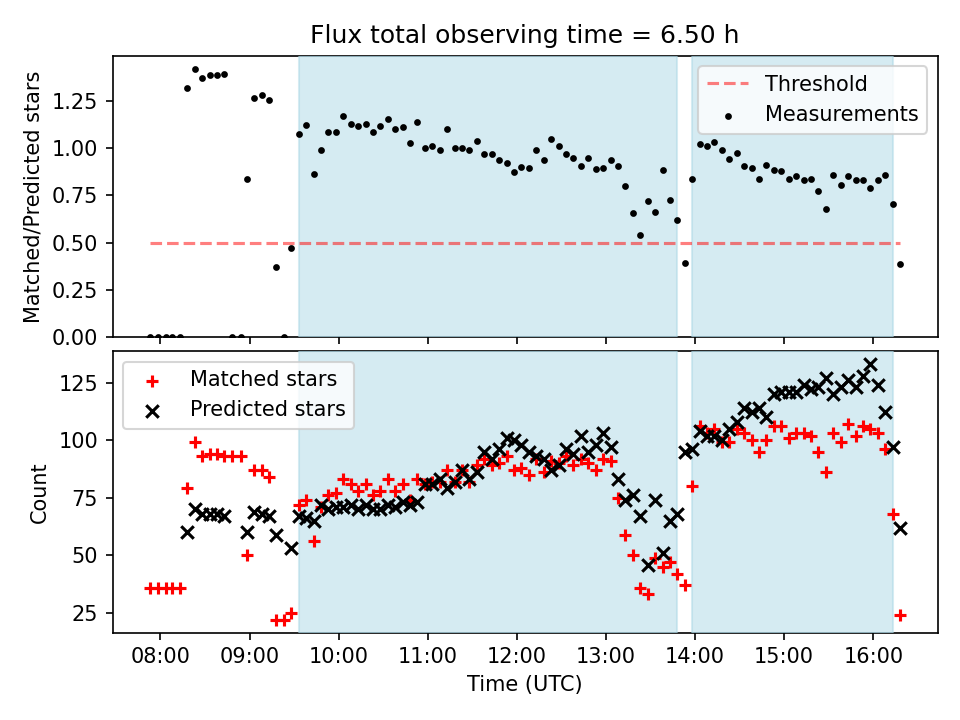 Flux total observing time = 6.50 h

Matched/Predicted stars

1.25
1.00
0.75
0.50
0.25
0.00

Threshold
Measurements

Count

125
100
75
50
25

Matched stars
Predicted stars

08:00 09:00 10:00 11:00 12:00 13:00 14:00 15:00 16:00

Time (UTC)